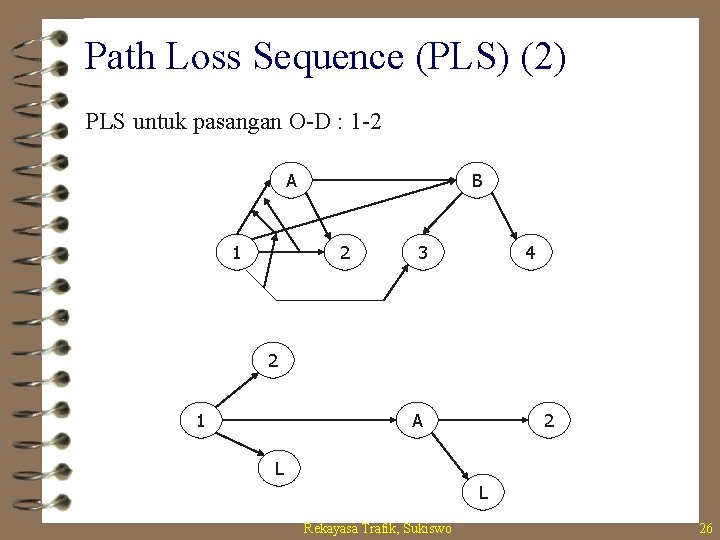 Path Loss Sequence (PLS) (2)

PLS untuk pasangan O-D : 1-2

A

B

1

2

3

4

2

1

A

2

L

L

Rekayasa Trafik, Sukiswo

26